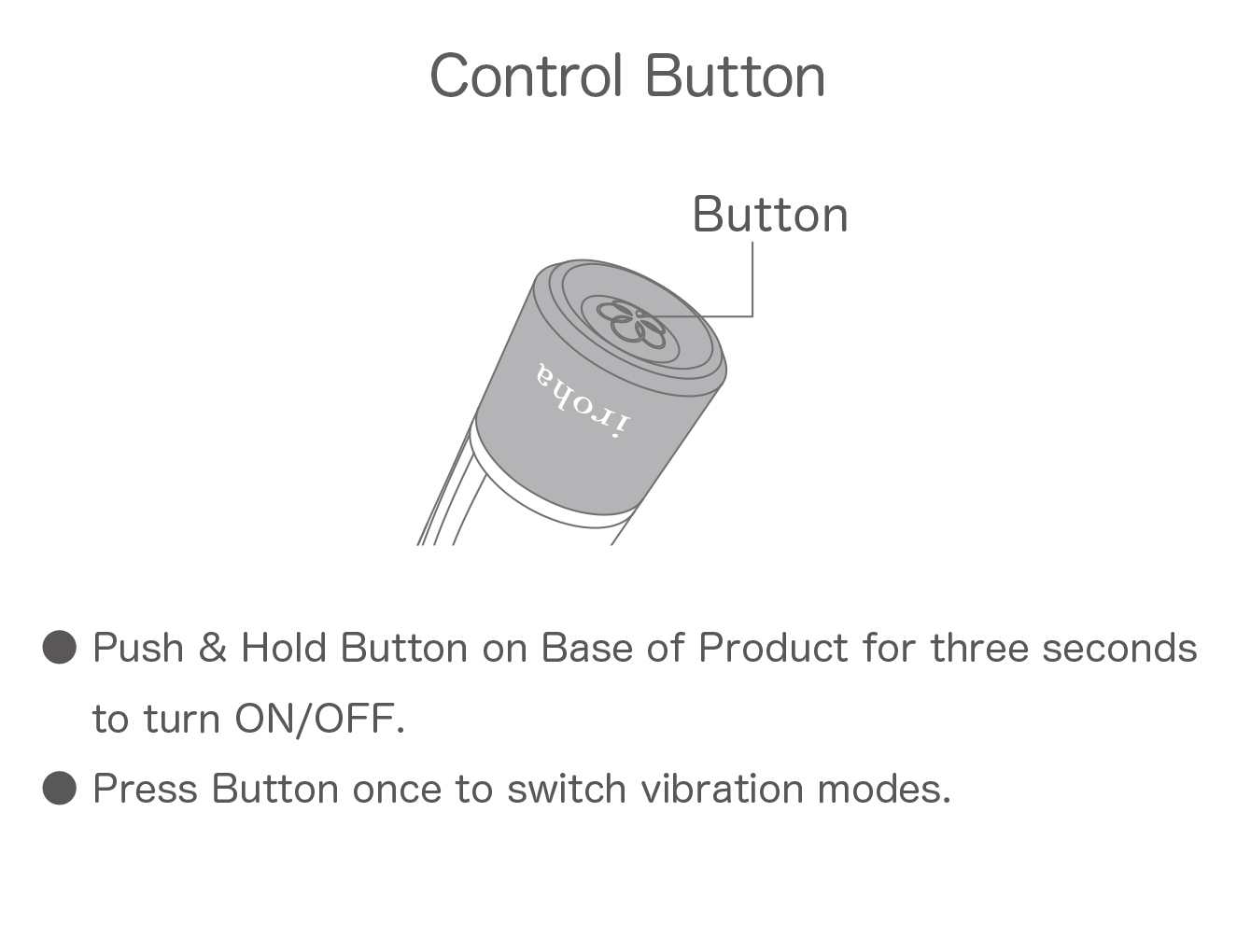 Control Button

Button

iroha

● Push & Hold Button on Base of Product for three seconds to turn ON/OFF.

● Press Button once to switch vibration modes.